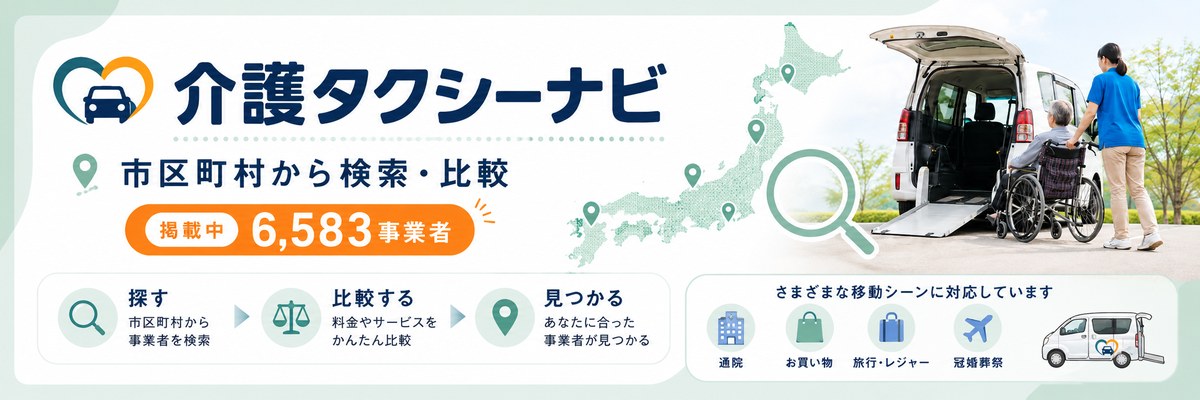 介護タクシーナビ

市区町村から検索・比較

掲載中 6,583事業者

探す
市区町村から事業者を検索

比較する
料金やサービスをかんたん比較

見つかる
あなたに合った事業者が見つかる

さまざまな移動シーンに対応しています

通院

お買い物

旅行・レジャー

冠婚葬祭